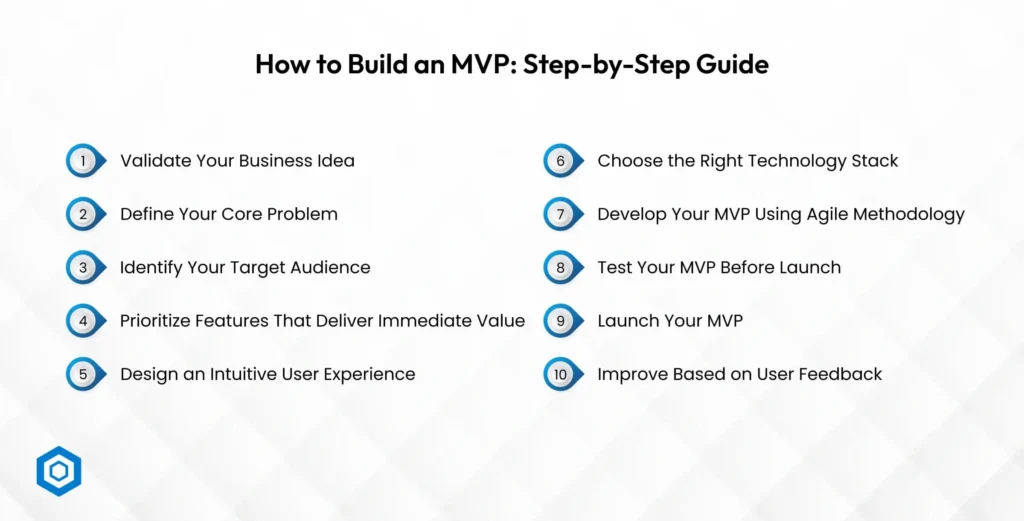 How to Build an MVP: Step-by-Step Guide

1 Validate Your Business Idea

2 Define Your Core Problem

3 Identify Your Target Audience

4 Prioritize Features That Deliver Immediate Value

5 Design an Intuitive User Experience

6 Choose the Right Technology Stack

7 Develop Your MVP Using Agile Methodology

8 Test Your MVP Before Launch

9 Launch Your MVP

10 Improve Based on User Feedback